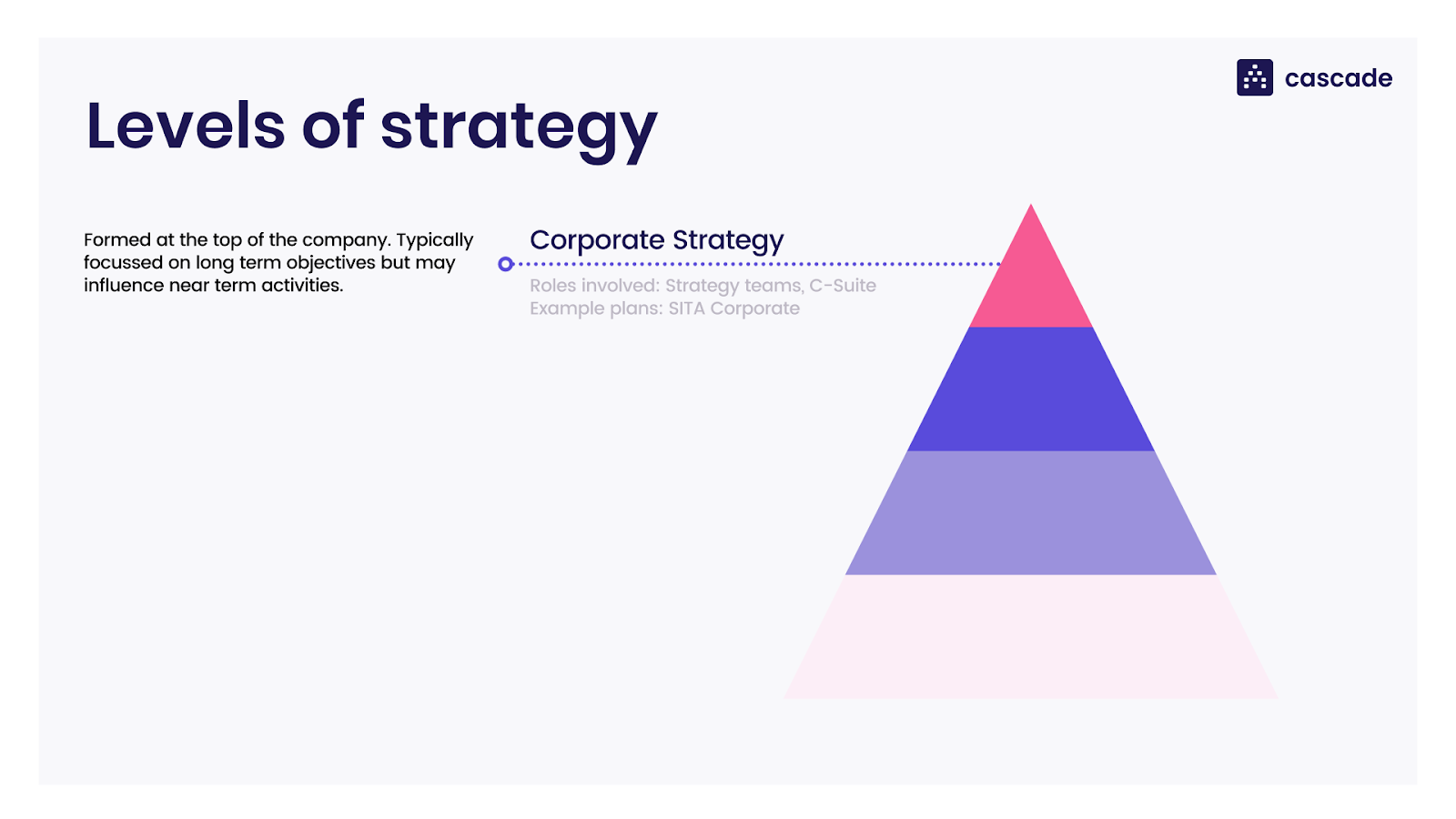 cascade

Levels of strategy

Formed at the top of the company. Typically focussed on long term objectives but may influence near term activities.

Corporate Strategy

Roles involved: Strategy teams, C-Suite
Example plans: SITA Corporate